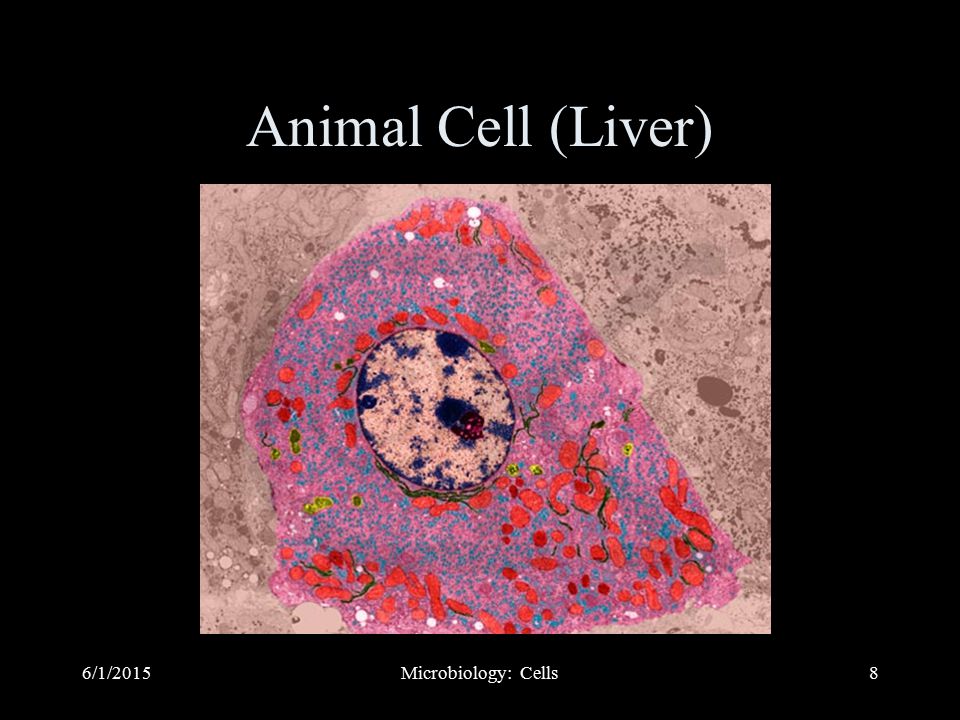 Animal Cell (Liver)

6/1/2015

Microbiology: Cells

8